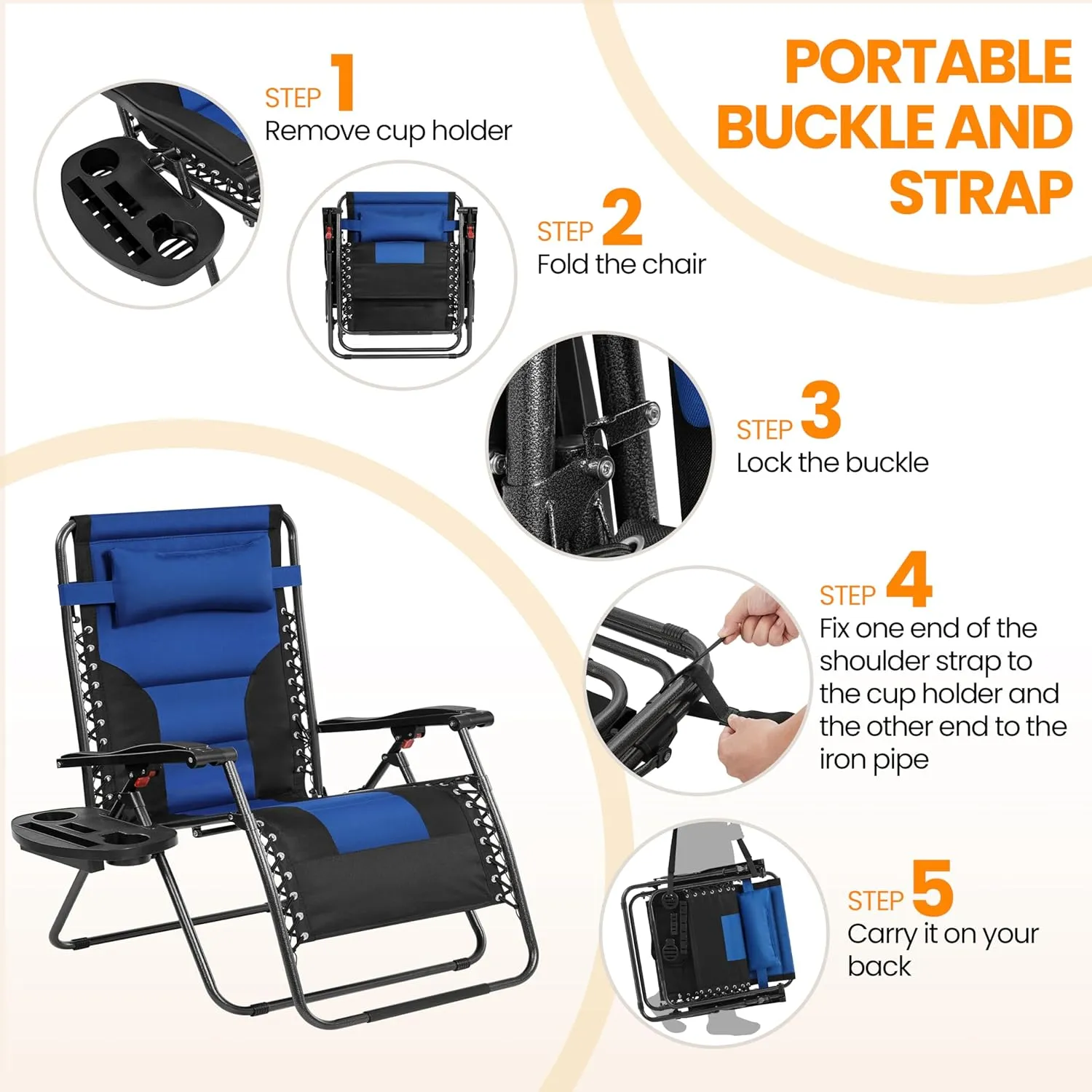 PORTABLE BUCKLE AND STRAP

STEP 1
Remove cup holder

STEP 2
Fold the chair

STEP 3
Lock the buckle

STEP 4
Fix one end of the shoulder strap to the cup holder and the other end to the iron pipe

STEP 5
Carry it on your back